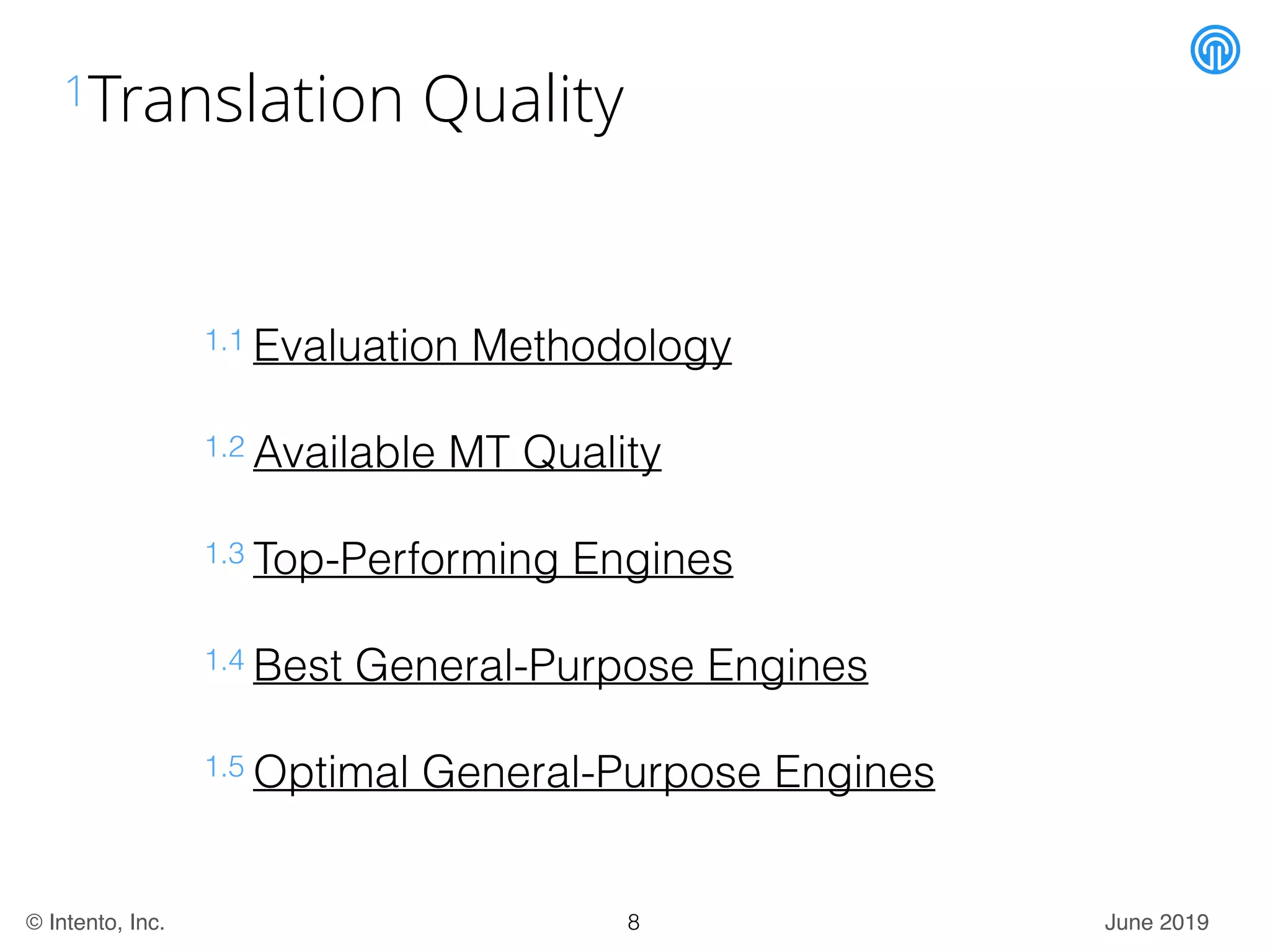 1 Translation Quality

1.1 Evaluation Methodology

1.2 Available MT Quality

1.3 Top-Performing Engines

1.4 Best General-Purpose Engines

1.5 Optimal General-Purpose Engines

© Intento, Inc.

8

June 2019